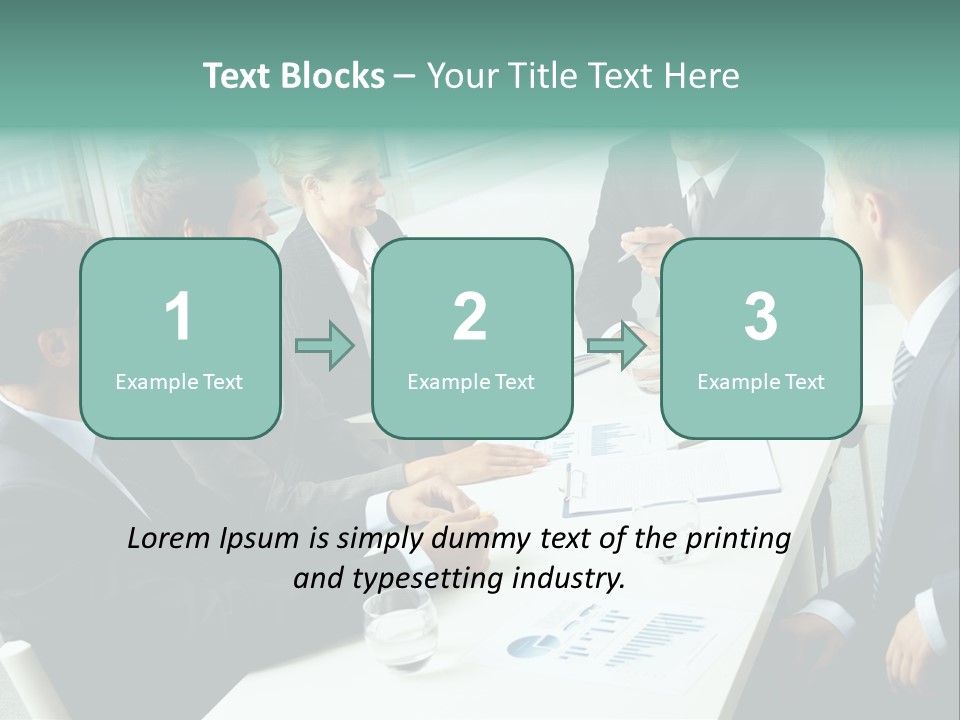 Text Blocks – Your Title Text Here

1
Example Text

2
Example Text

3
Example Text

Lorem Ipsum is simply dummy text of the printing and typesetting industry.